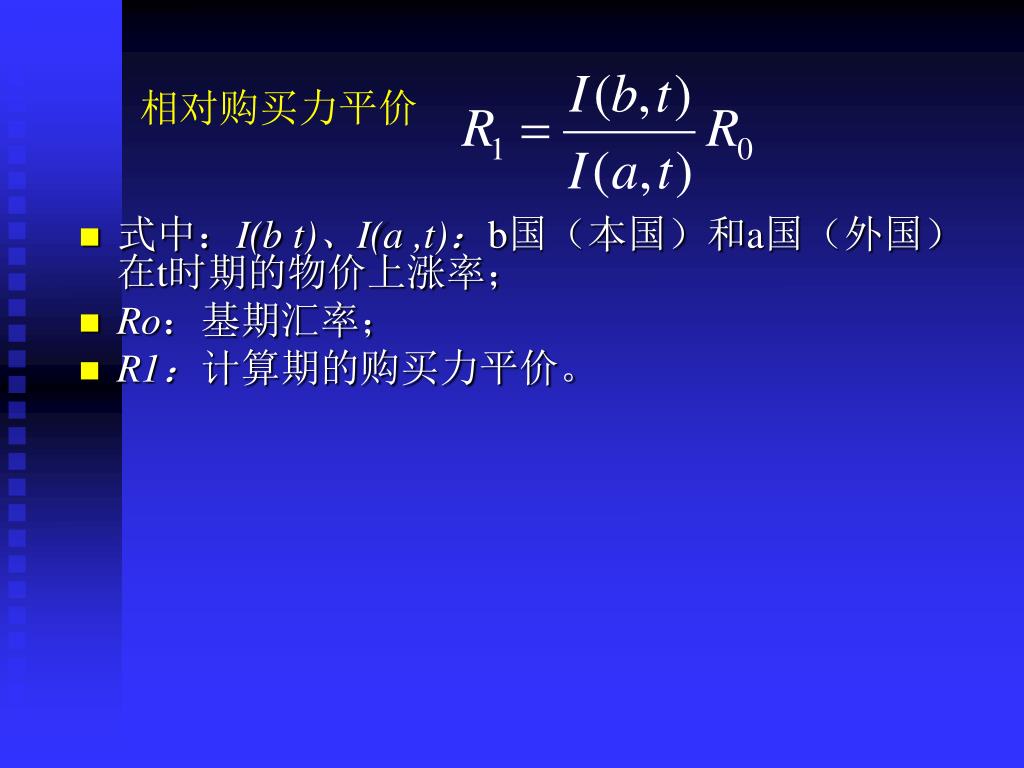 相对购买力平价 $R_1 = \frac{I(b,t)}{I(a,t)} R_0$

- 式中：I(b t)、I(a ,t)：b国（本国）和a国（外国）在t时期的物价上涨率；
- Ro：基期汇率；
- R1：计算期的购买力平价。